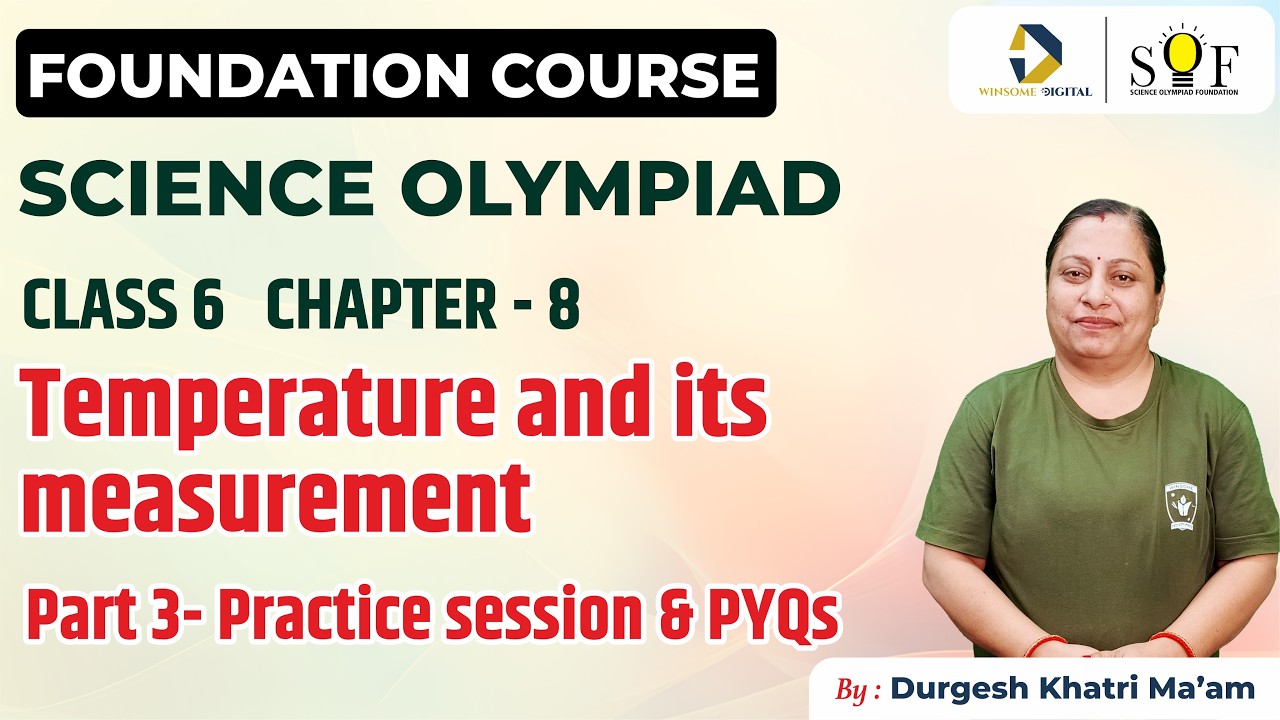 FOUNDATION COURSE

WINSOME DIGITAL

SOF
SCIENCE OLYMPIAD FOUNDATION

SCIENCE OLYMPIAD

CLASS 6 CHAPTER - 8

Temperature and its measurement

Part 3- Practice session & PYQs

By : Durgesh Khatri Ma'am